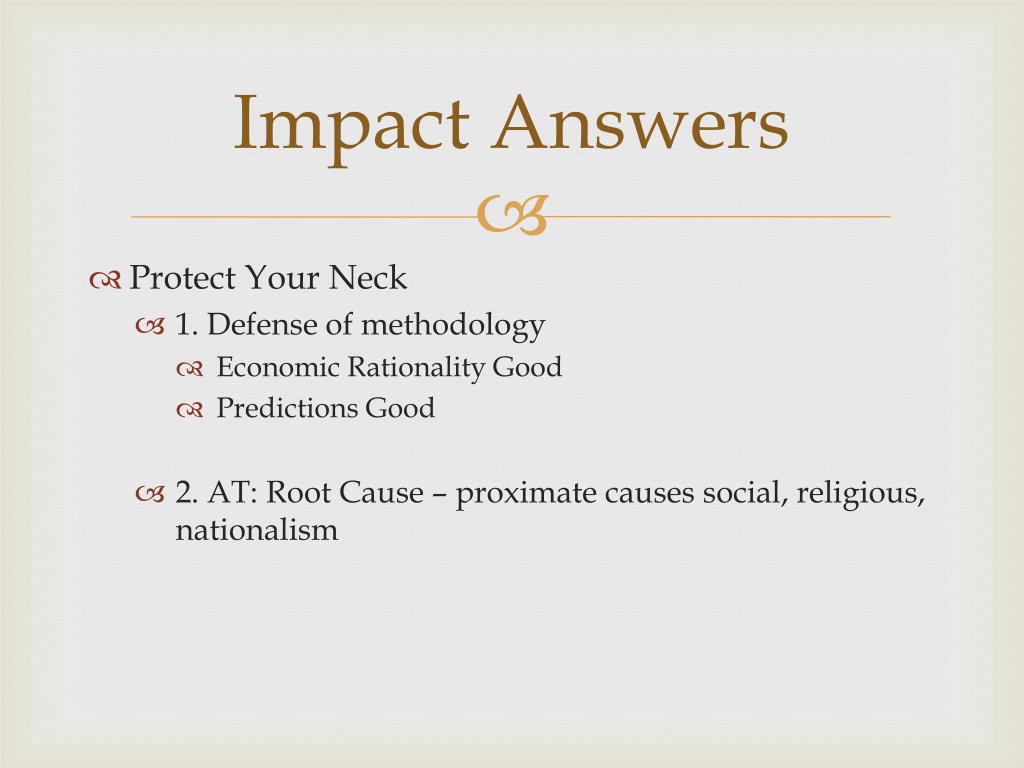 Impact Answers

Protect Your Neck

1. Defense of methodology

Economic Rationality Good

Predictions Good

2. AT: Root Cause – proximate causes social, religious, nationalism